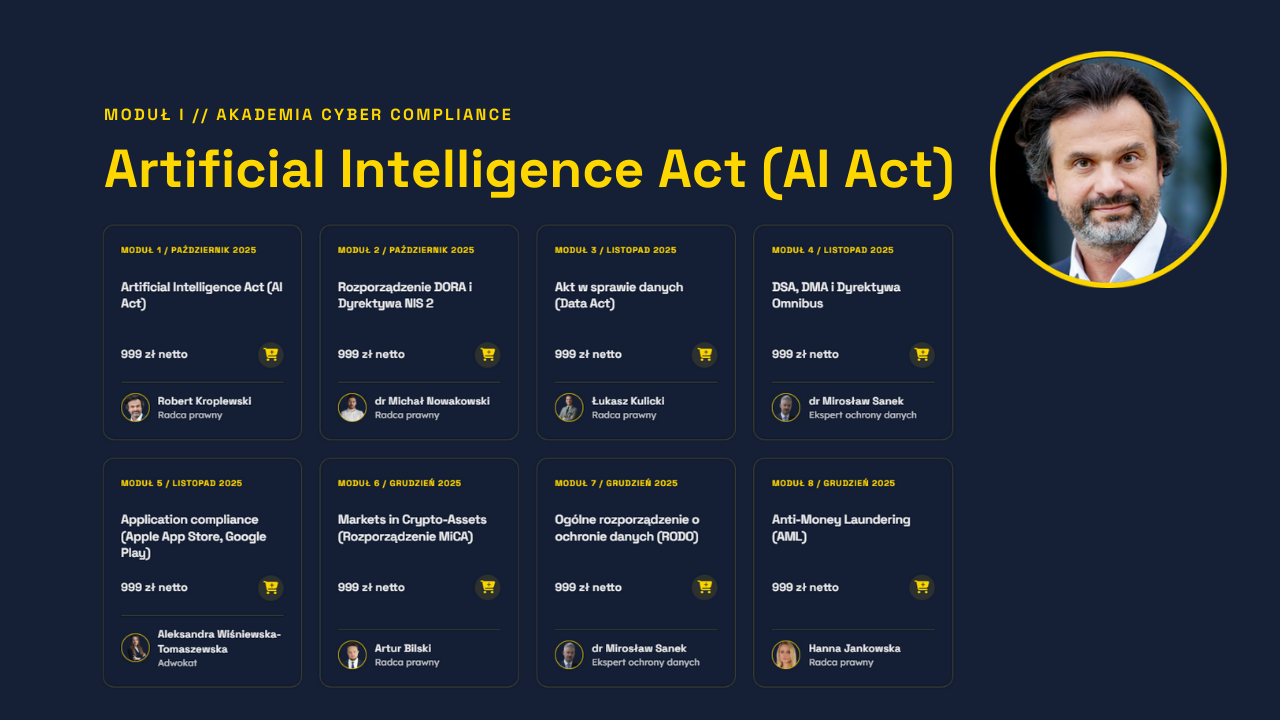 MODUŁ I // AKADEMIA CYBER COMPLIANCE

Artificial Intelligence Act (AI Act)

MODUŁ 1 / PAŹDZIERNIK 2025

Artificial Intelligence Act (AI Act)

999 zł netto

Robert Kroplewski
Radca prawny

MODUŁ 2 / PAŹDZIERNIK 2025

Rozporządzenie DORA i Dyrektywa NIS 2

999 zł netto

dr Michał Nowakowski
Radca prawny

MODUŁ 3 / LISTOPAD 2025

Akt w sprawie danych (Data Act)

999 zł netto

Łukasz Kulicki
Radca prawny

MODUŁ 4 / LISTOPAD 2025

DSA, DMA i Dyrektywa Omnibus

999 zł netto

dr Mirosław Sanek
Ekspert ochrony danych

MODUŁ 5 / LISTOPAD 2025

Application compliance (Apple App Store, Google Play)

999 zł netto

Aleksandra Wiśniewska-Tomaszewska
Adwokat

MODUŁ 6 / GRUDZIEŃ 2025

Markets in Crypto-Assets (Rozporządzenie MiCA)

999 zł netto

Artur Bilski
Radca prawny

MODUŁ 7 / GRUDZIEŃ 2025

Ogólne rozporządzenie o ochronie danych (RODO)

999 zł netto

dr Mirosław Sanek
Ekspert ochrony danych

MODUŁ 8 / GRUDZIEŃ 2025

Anti-Money Laundering (AML)

999 zł netto

Hanna Jankowska
Radca prawny